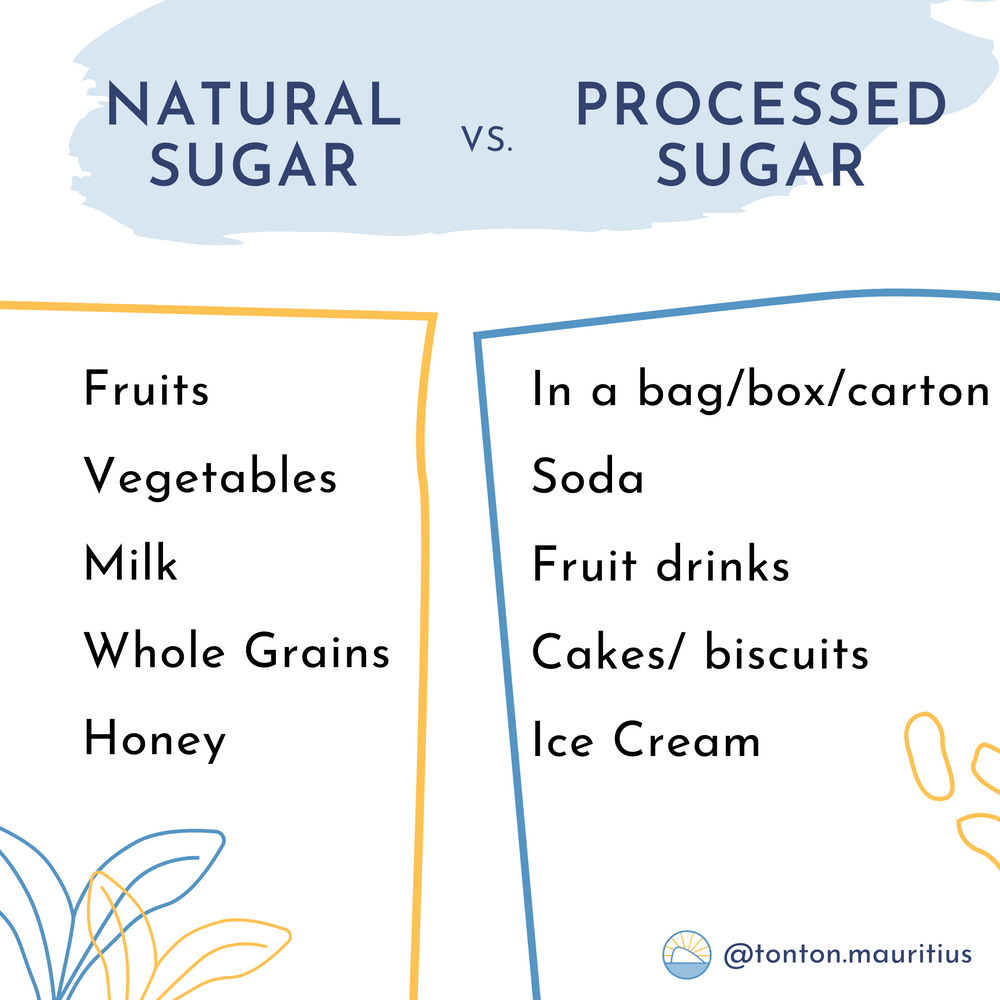 NATURAL SUGAR

VS.

PROCESSED SUGAR

Fruits
Vegetables
Milk
Whole Grains
Honey

In a bag/box/carton
Soda
Fruit drinks
Cakes/ biscuits
Ice Cream

@tonton.mauritius